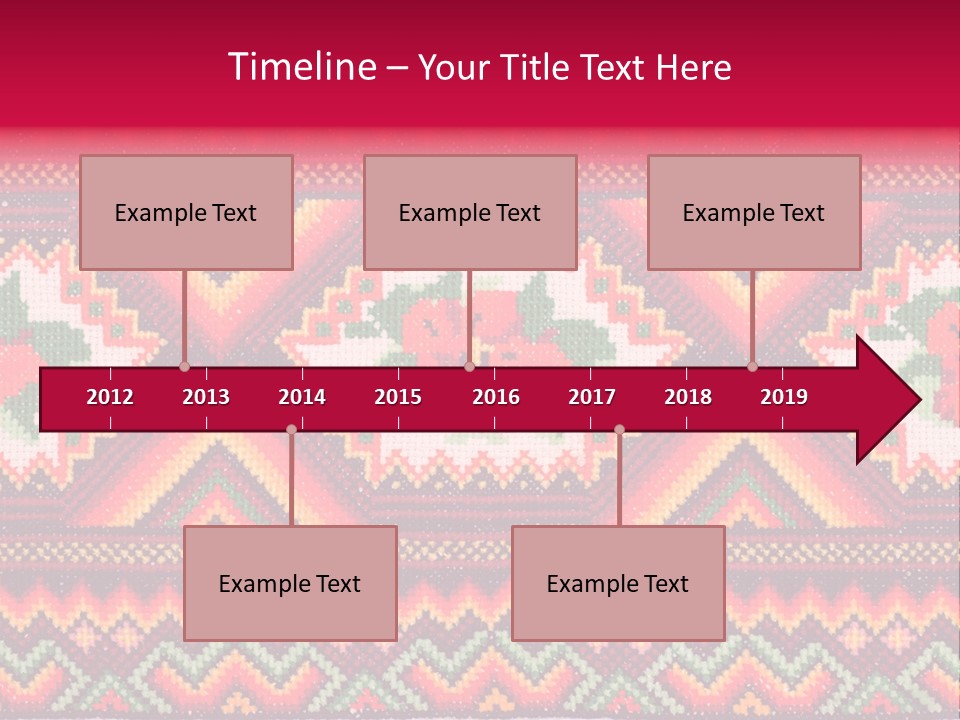 Timeline – Your Title Text Here

Example Text

Example Text

Example Text

2012 2013 2014 2015 2016 2017 2018 2019

Example Text

Example Text